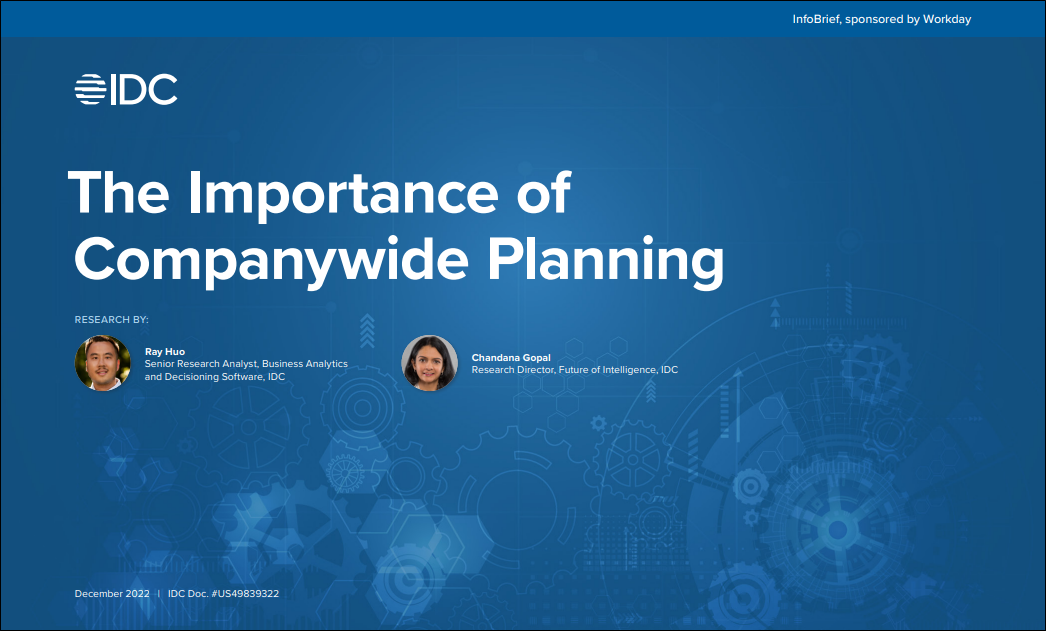 InfoBrief, sponsored by Workday

IDC

The Importance of Companywide Planning

RESEARCH BY:

Ray Huo
Senior Research Analyst, Business Analytics and Decisioning Software, IDC

Chandana Gopal
Research Director, Future of Intelligence, IDC

December 2022 | IDC Doc. #US49839322